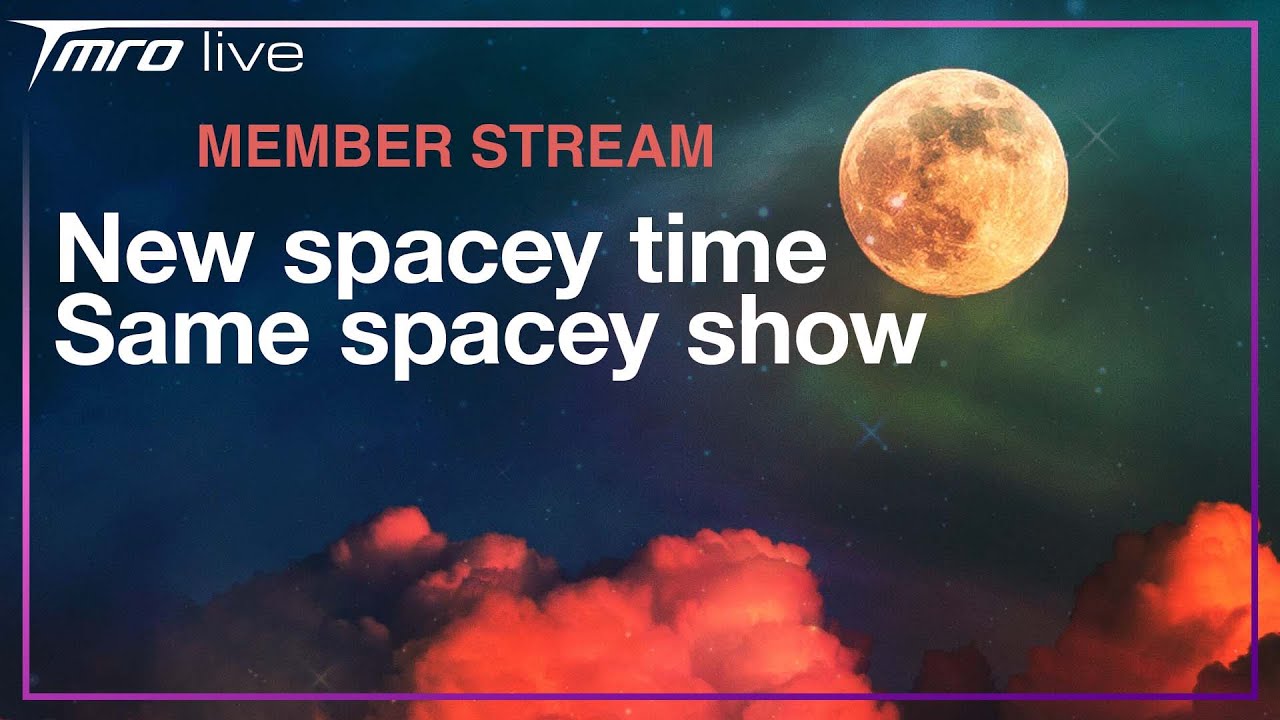 TMRO live

MEMBER STREAM

New spacey time
Same spacey show